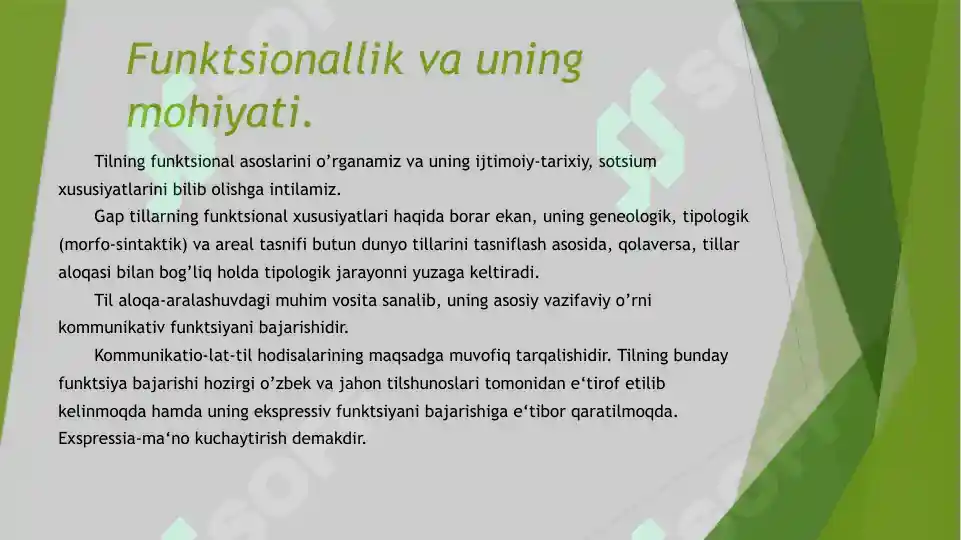 Funktsionallik va uning mohiyati.

Tilning funktsional asoslarini o’rganamiz va uning ijtimoiy-tarixiy, sotsium xususiyatlarini bilib olishga intilamiz.

Gap tillarning funktsional xususiyatlari haqida borar ekan, uning geneologik, tipologik (morfo-sintaktik) va areal tasnifi butun dunyo tillarini tasniflash asosida, qolaversa, tillar aloqasi bilan bog’liq holda tipologik jarayonni yuzaga keltiradi.

Til aloqa-aralashuvdagi muhim vosita sanalib, uning asosiy vazifaviy o’rni kommunikativ funktsiyani bajarishidir.

Kommunikatio-lat-til hodisalarining maqsadga muvofiq tarqalishidir. Tilning bunday funktsiya bajarishi hozirgi o’zbek va jahon tilshunoslari tomonidan e‘tirof etilib kelinmoqda hamda uning ekspressiv funktsiyani bajarishiga e‘tibor qaratilmoqda. Exspressia-ma‘no kuchaytirish demakdir.